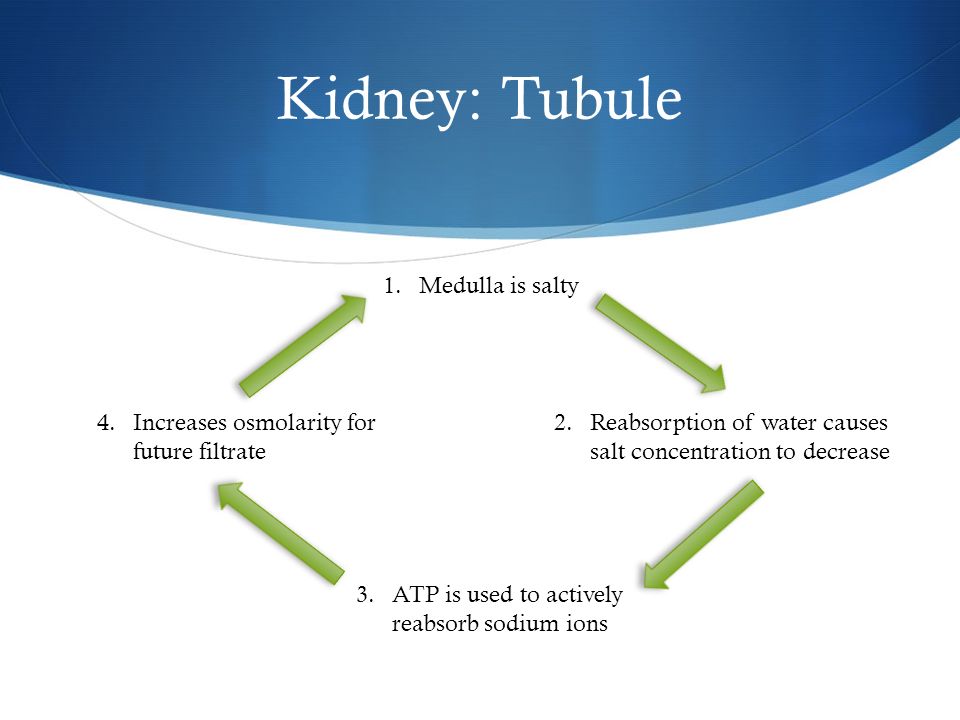 Kidney: Tubule

1. Medulla is salty

2. Reabsorption of water causes salt concentration to decrease

3. ATP is used to actively reabsorb sodium ions

4. Increases osmolarity for future filtrate